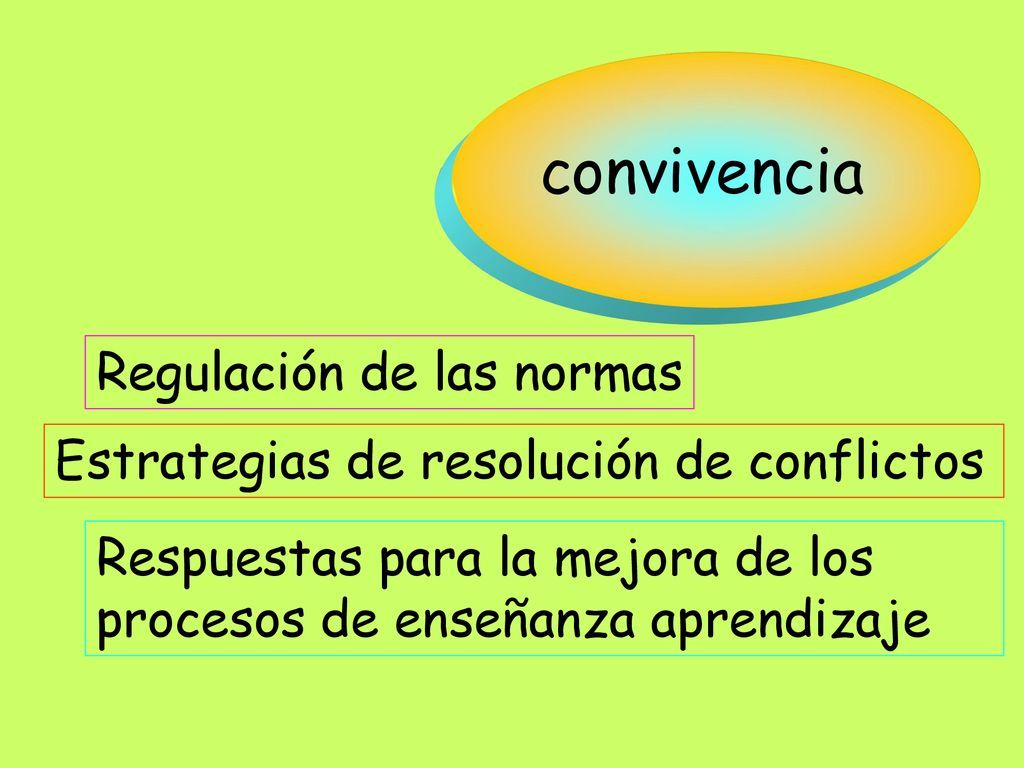 convivencia

Regulación de las normas

Estrategias de resolución de conflictos

Respuestas para la mejora de los procesos de enseñanza aprendizaje